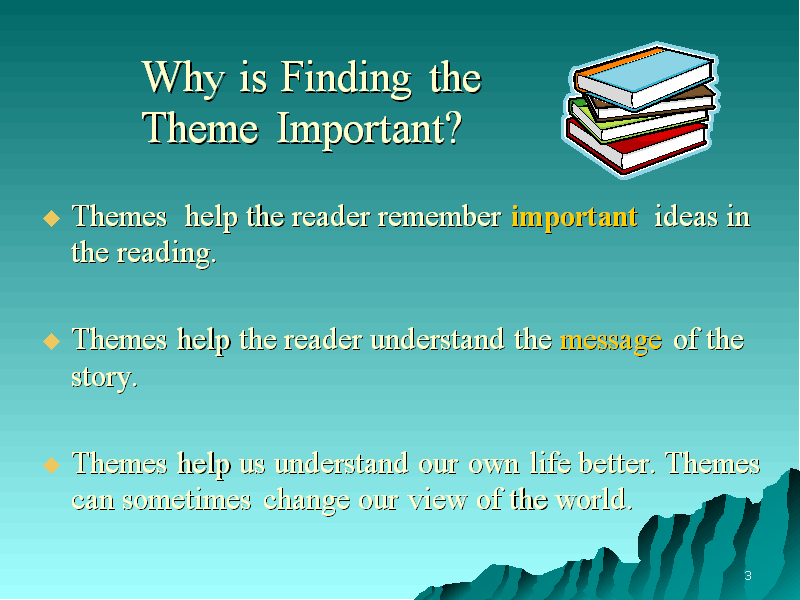 Why is Finding the Theme Important?

◆ Themes help the reader remember important ideas in the reading.

◆ Themes help the reader understand the message of the story.

◆ Themes help us understand our own life better. Themes can sometimes change our view of the world.

3